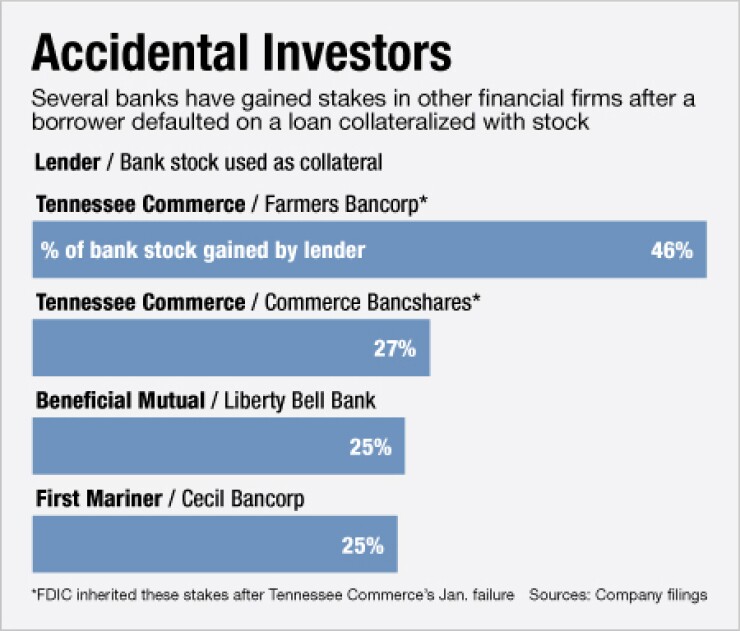 Accidental Investors

Several banks have gained stakes in other financial firms after a borrower defaulted on a loan collateralized with stock

Lender / Bank stock used as collateral

Tennessee Commerce / Farmers Bancorp*

% of bank stock gained by lender 46%

Tennessee Commerce / Commerce Bancshares*

27%

Beneficial Mutual / Liberty Bell Bank

25%

First Mariner / Cecil Bancorp

25%

*FDIC inherited these stakes after Tennessee Commerce's Jan. failure Sources: Company filings